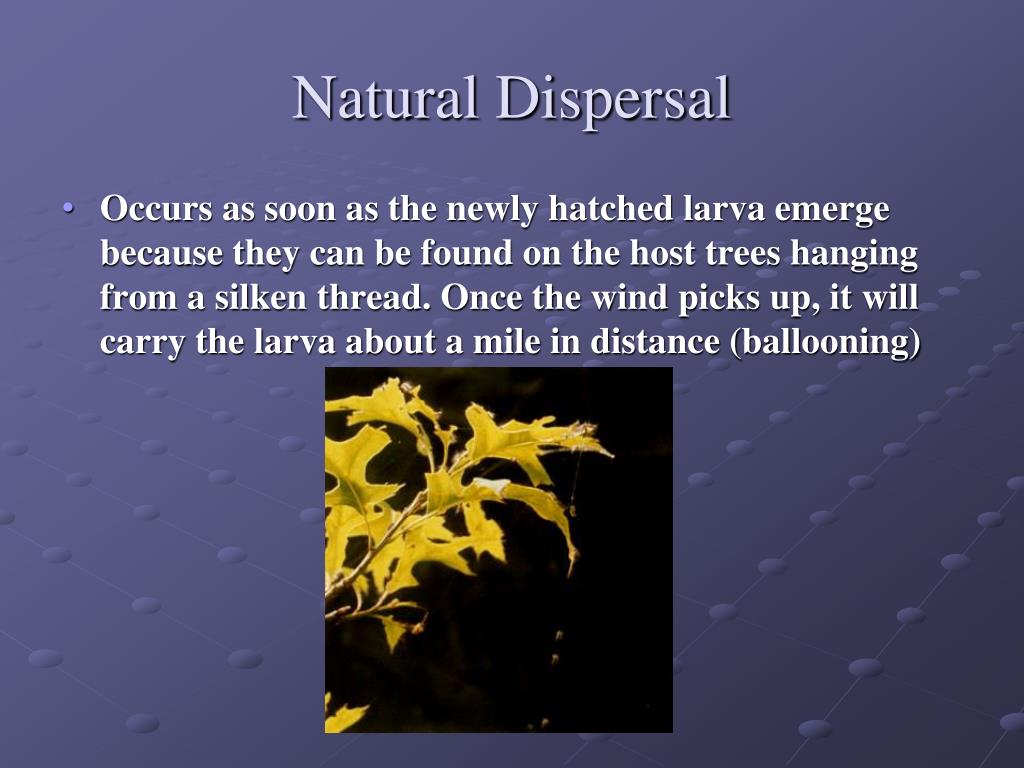 Natural Dispersal

• Occurs as soon as the newly hatched larva emerge because they can be found on the host trees hanging from a silken thread. Once the wind picks up, it will carry the larva about a mile in distance (ballooning)